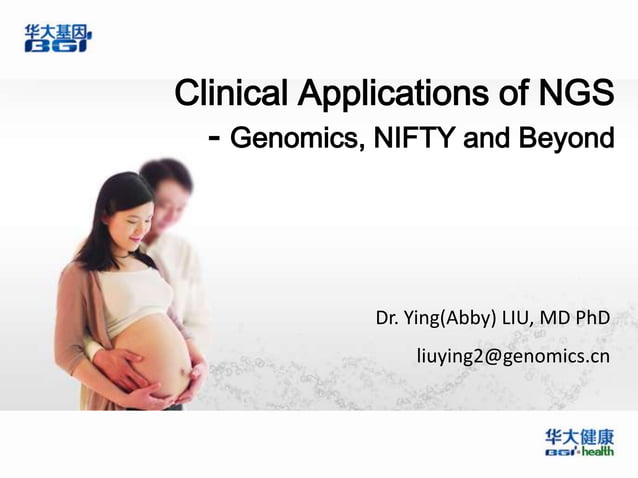 华大基因
BGI

Clinical Applications of NGS
- Genomics, NIFTY and Beyond

Dr. Ying(Abby) LIU, MD PhD
liuying2@genomics.cn

华大健康
BGI health